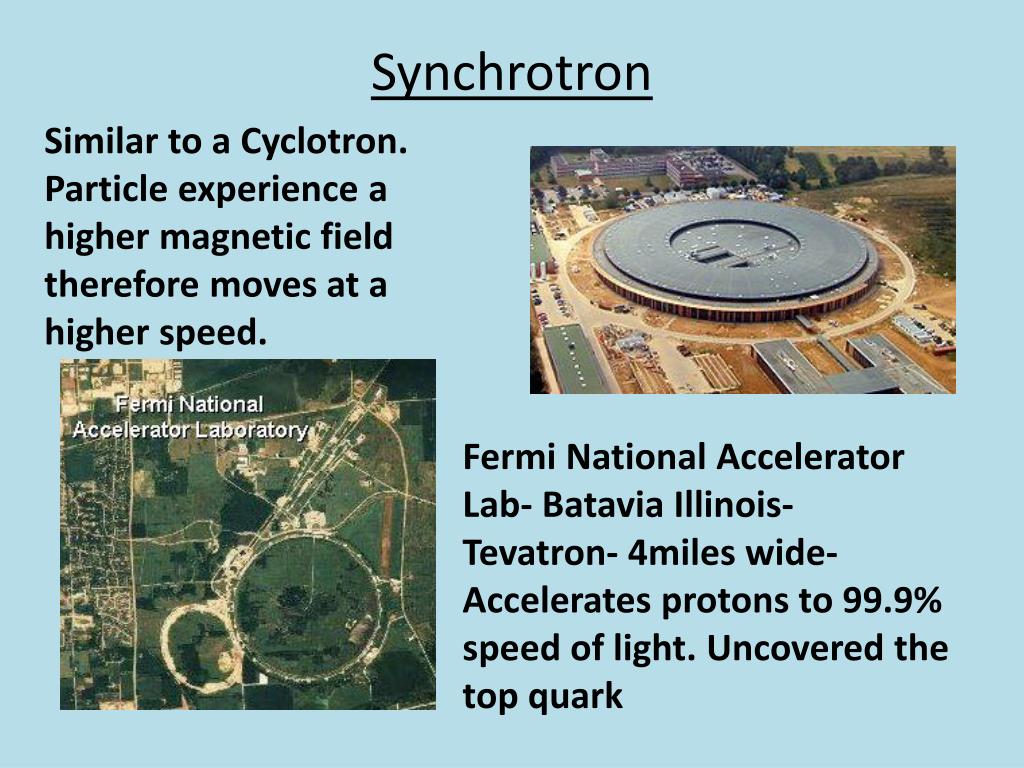 Synchrotron

Similar to a Cyclotron. Particle experience a higher magnetic field therefore moves at a higher speed.

Fermi National Accelerator Laboratory

Fermi National Accelerator Lab- Batavia Illinois- Tevatron- 4miles wide- Accelerates protons to 99.9% speed of light. Uncovered the top quark